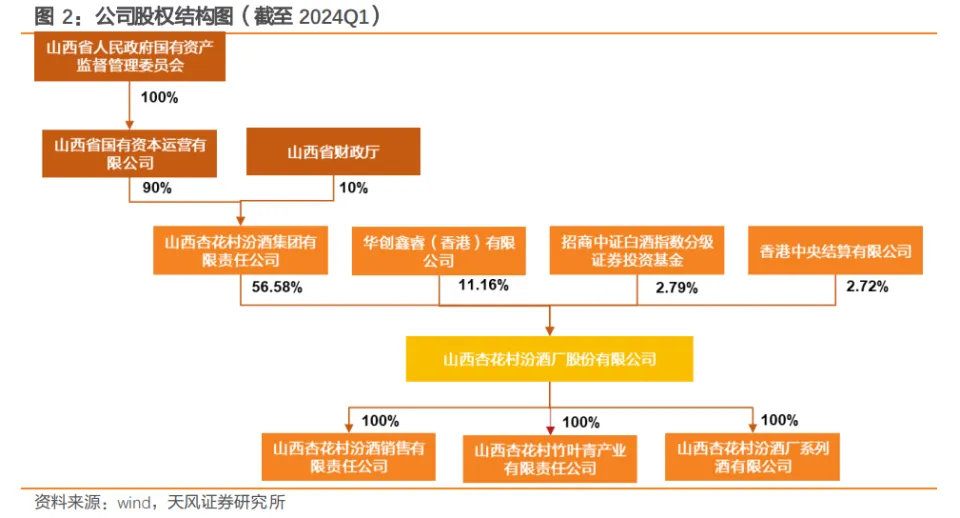 图 2：公司股权结构图（截至 2024Q1）

山西省人民政府国有资产监督管理委员会

100%

山西省国有资本运营有限公司

山西省财政厅

90%

10%

山西杏花村汾酒集团有限责任公司

华创鑫睿（香港）有限公司

招商中证白酒指数分级证券投资基金

香港中央结算有限公司

56.58%

11.16%

2.79%

2.72%

山西杏花村汾酒厂股份有限公司

100%

100%

100%

山西杏花村汾酒销售有限责任公司

山西杏花村竹叶青产业有限责任公司

山西杏花村汾酒厂系列酒有限公司

资料来源：wind，天风证券研究所